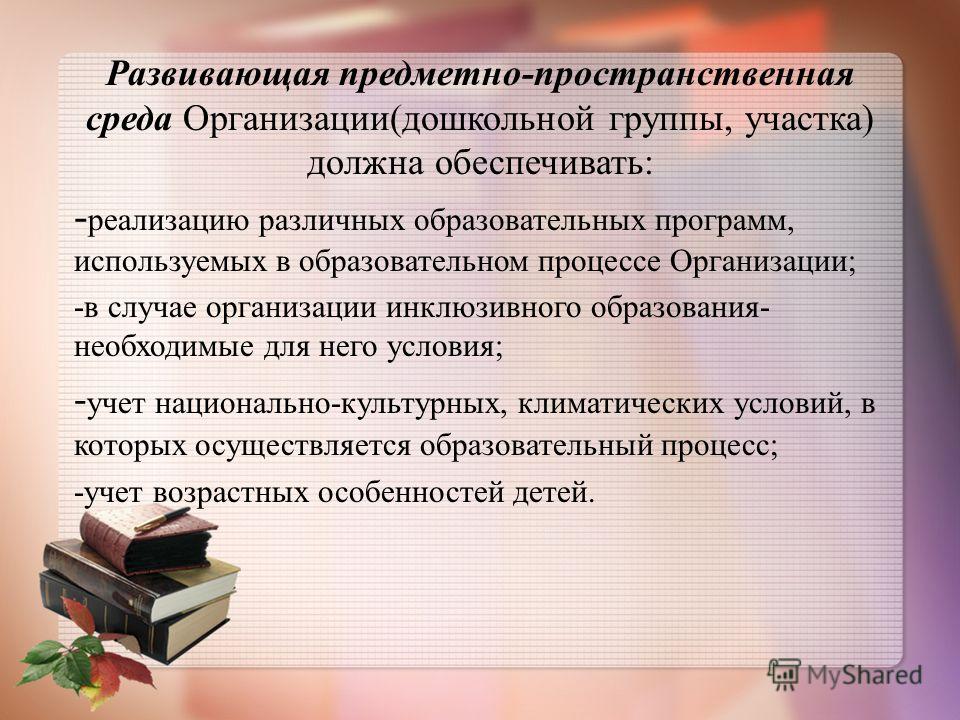 Развивающая предметно-пространственная среда Организации(дошкольной группы, участка) должна обеспечивать:

-реализацию различных образовательных программ, используемых в образовательном процессе Организации;

-в случае организации инклюзивного образования- необходимые для него условия;

-учет национально-культурных, климатических условий, в которых осуществляется образовательный процесс;

-учет возрастных особенностей детей.

MyShared